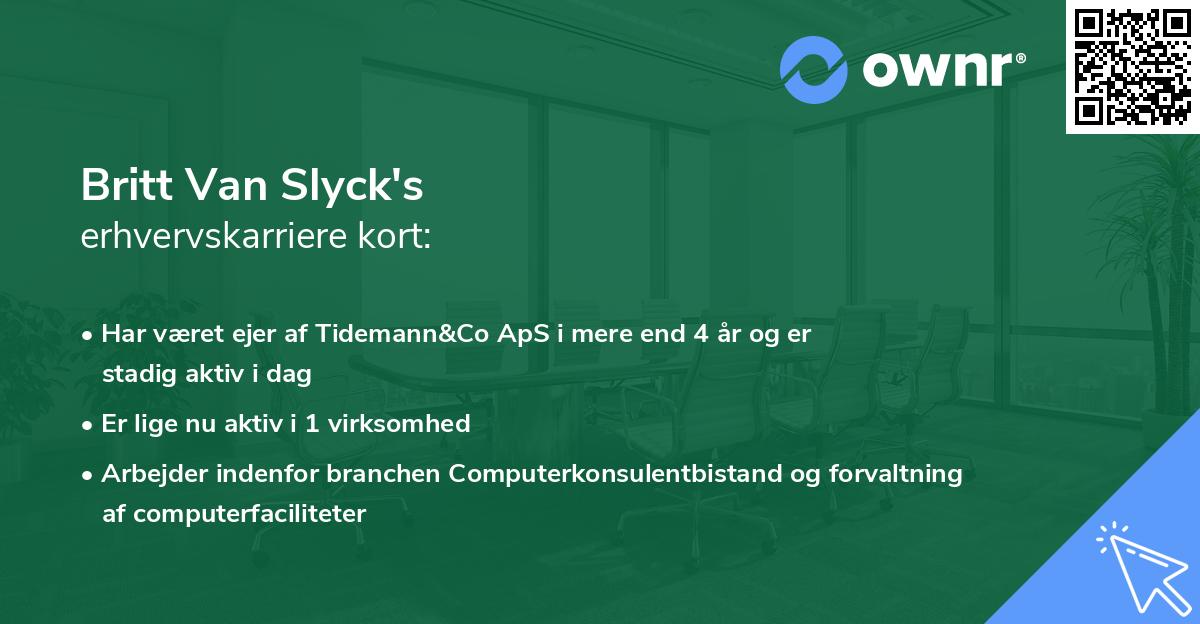 ownr®

Britt Van Slyck's
erhvervskarriere kort:

• Har været ejer af Tidemann&Co ApS i mere end 4 år og er stadig aktiv i dag
• Er lige nu aktiv i 1 virksomhed
• Arbejder indenfor branchen Computerkonsulentbistand og forvaltning af computerfaciliteter